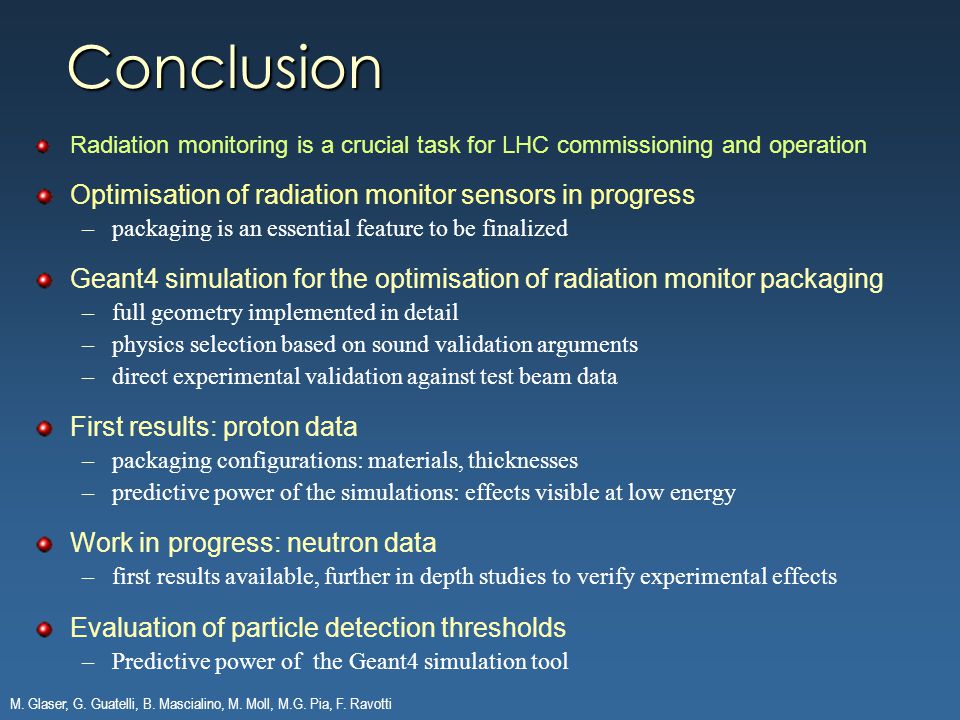 Conclusion

Radiation monitoring is a crucial task for LHC commissioning and operation

Optimisation of radiation monitor sensors in progress
– packaging is an essential feature to be finalized

Geant4 simulation for the optimisation of radiation monitor packaging
– full geometry implemented in detail
– physics selection based on sound validation arguments
– direct experimental validation against test beam data

First results: proton data
– packaging configurations: materials, thicknesses
– predictive power of the simulations: effects visible at low energy

Work in progress: neutron data
– first results available, further in depth studies to verify experimental effects

Evaluation of particle detection thresholds
– Predictive power of the Geant4 simulation tool

M. Glaser, G. Guatelli, B. Mascialino, M. Moll, M.G. Pia, F. Ravotti